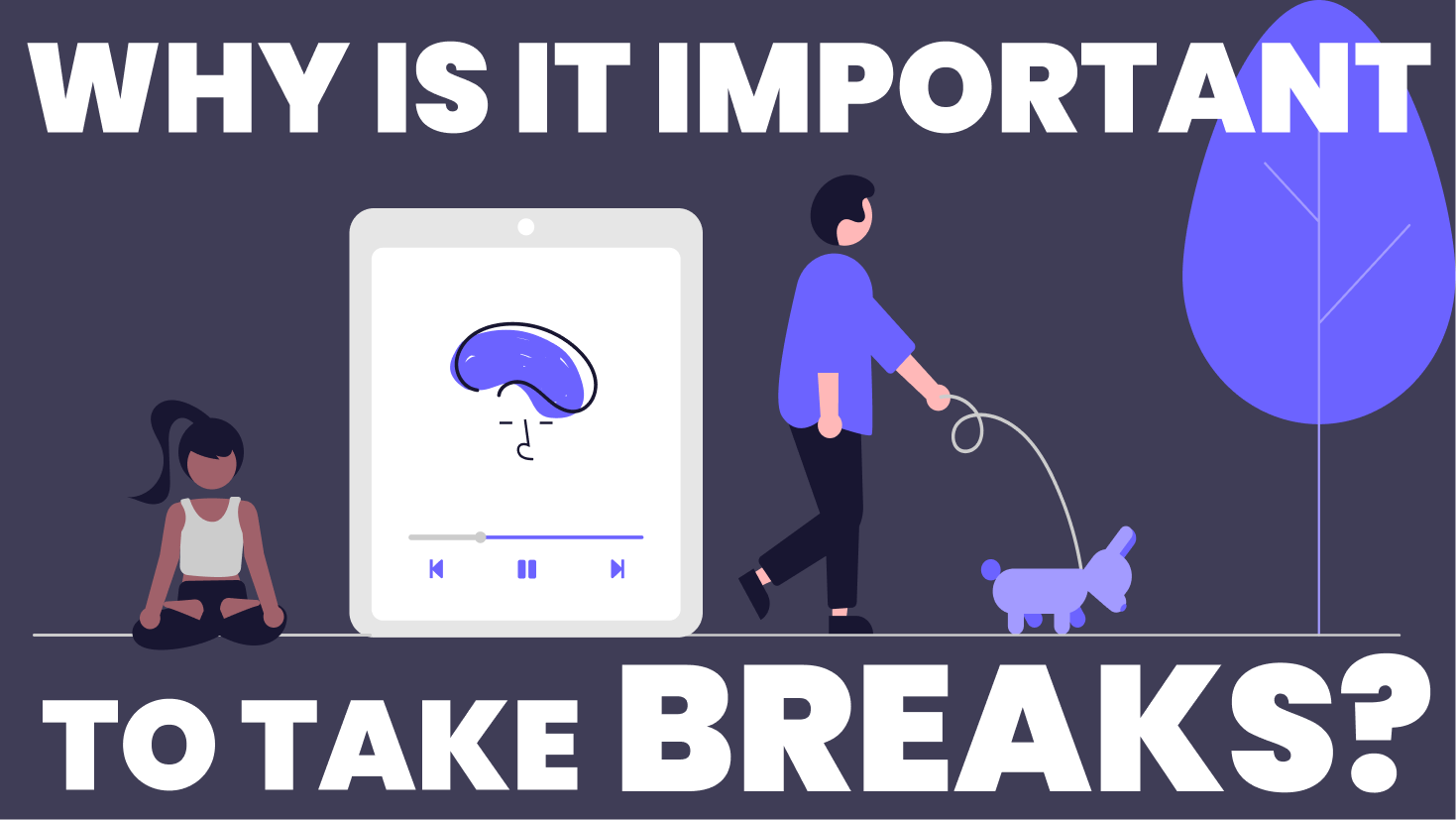 WHY IS IT IMPORTANT

TO TAKE BREAKS?